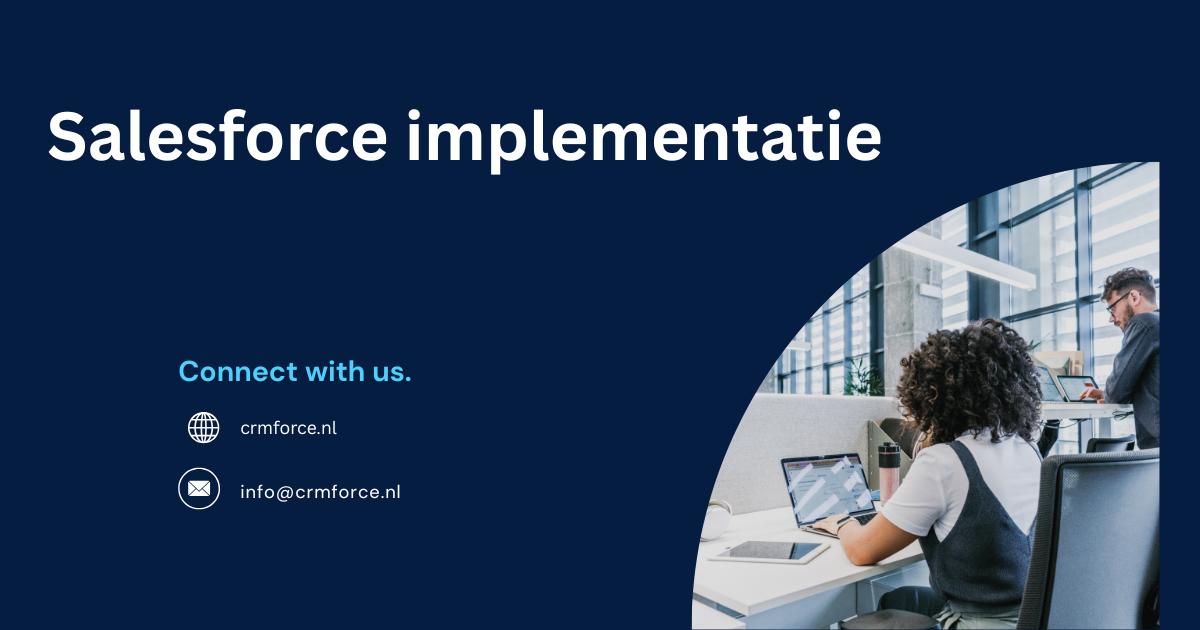 Salesforce implementatie

Connect with us.

crmforce.nl

info@crmforce.nl